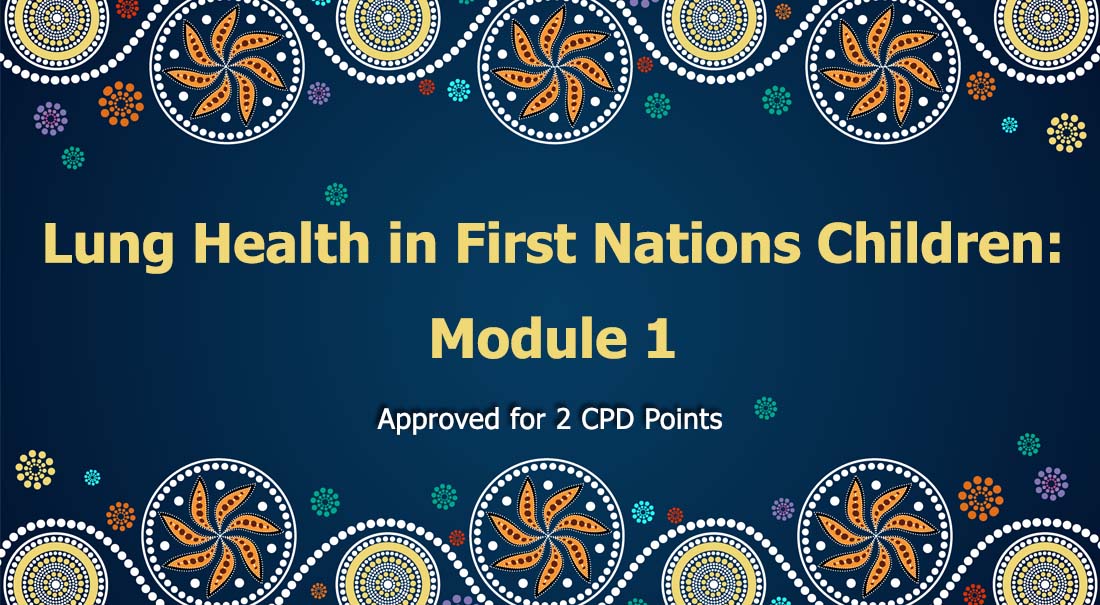 Lung Health in First Nations Children:
Module 1

Approved for 2 CPD Points